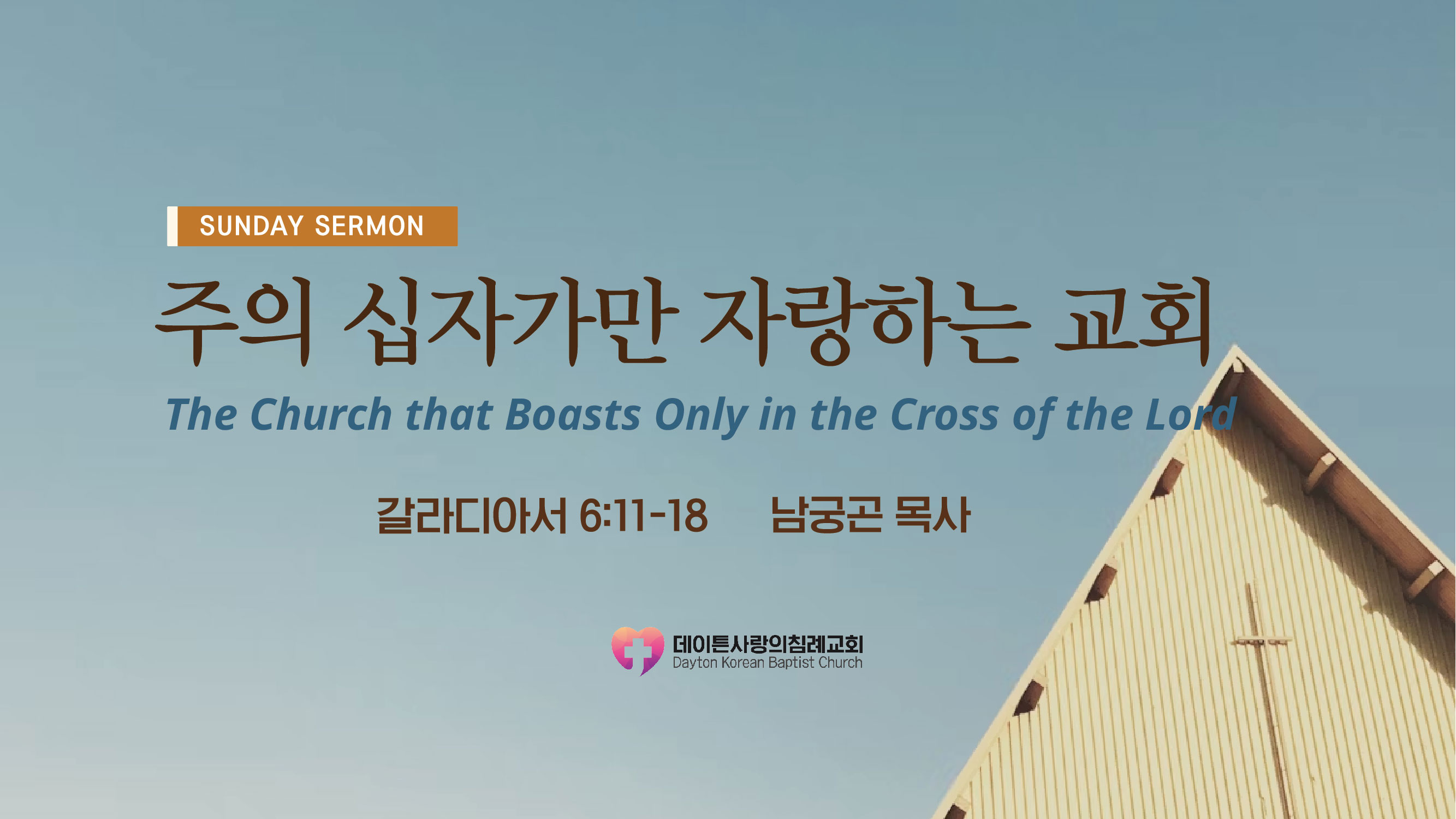 SUNDAY SERMON

주의 십자가만 자랑하는 교회

The Church that Boasts Only in the Cross of the Lord

갈라디아서 6:11-18 남궁곤 목사

데이튼사랑의침례교회
Dayton Korean Baptist Church